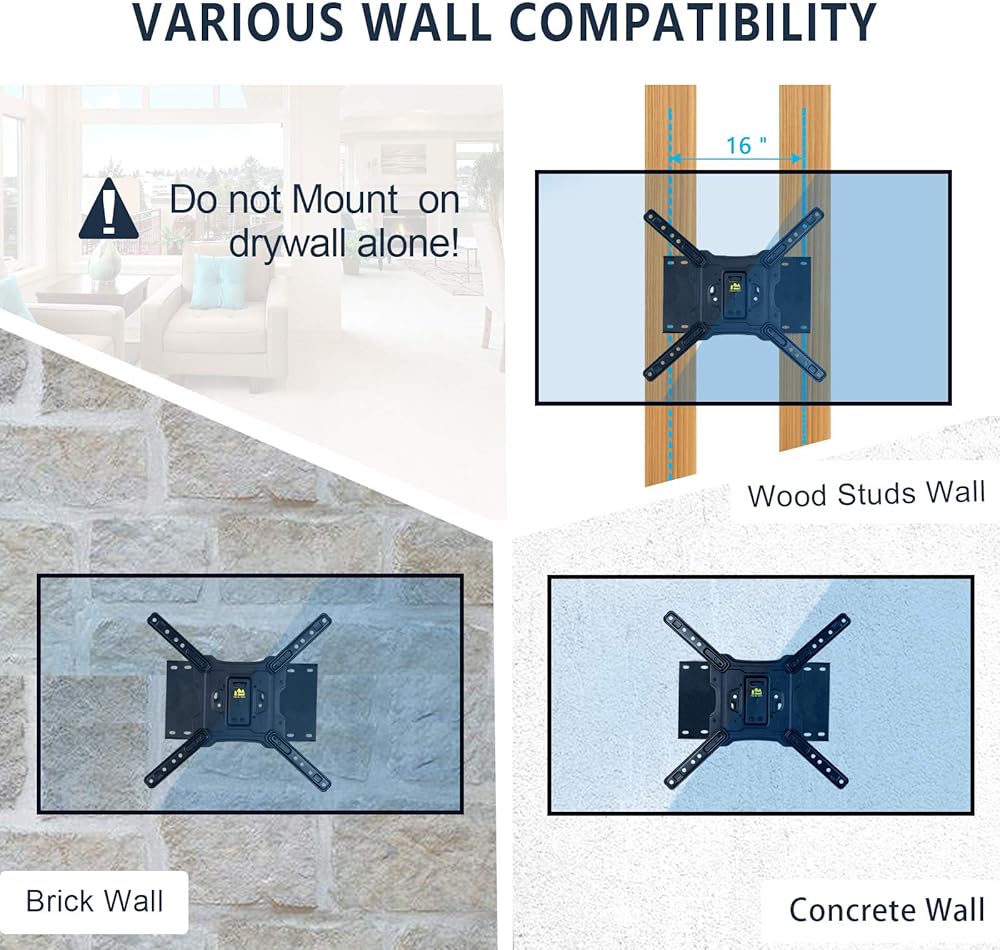 VARIOUS WALL COMPATIBILITY

Do not Mount on drywall alone!

16 "

Wood Studs Wall

Brick Wall

Concrete Wall